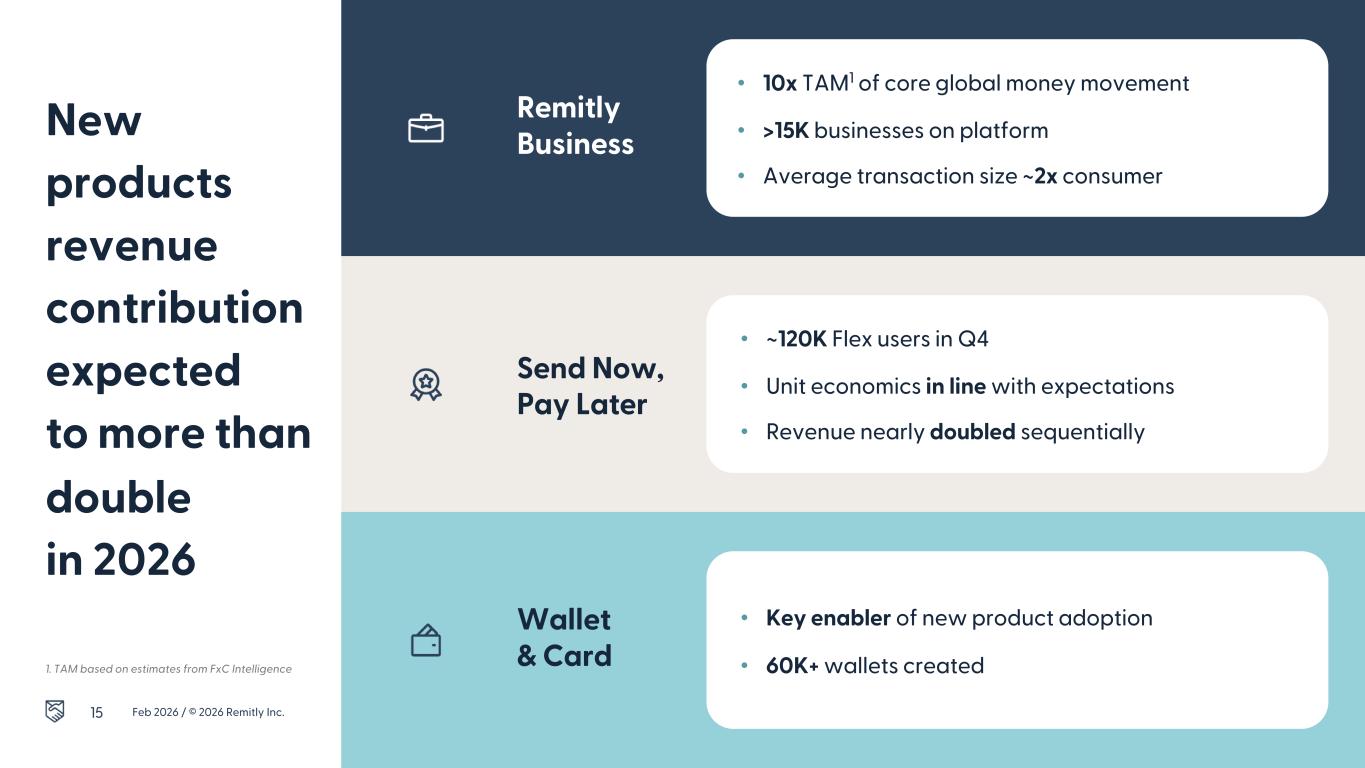 New products revenue contribution expected to more than double in 2026

1. TAM based on estimates from FxC Intelligence

15 Feb 2026 / © 2026 Remitly Inc.

Remitly Business

• 10x TAM$^1$ of core global money movement
• >15K businesses on platform
• Average transaction size ~2x consumer

Send Now, Pay Later

• ~120K Flex users in Q4
• Unit economics in line with expectations
• Revenue nearly doubled sequentially

Wallet & Card

• Key enabler of new product adoption
• 60K+ wallets created